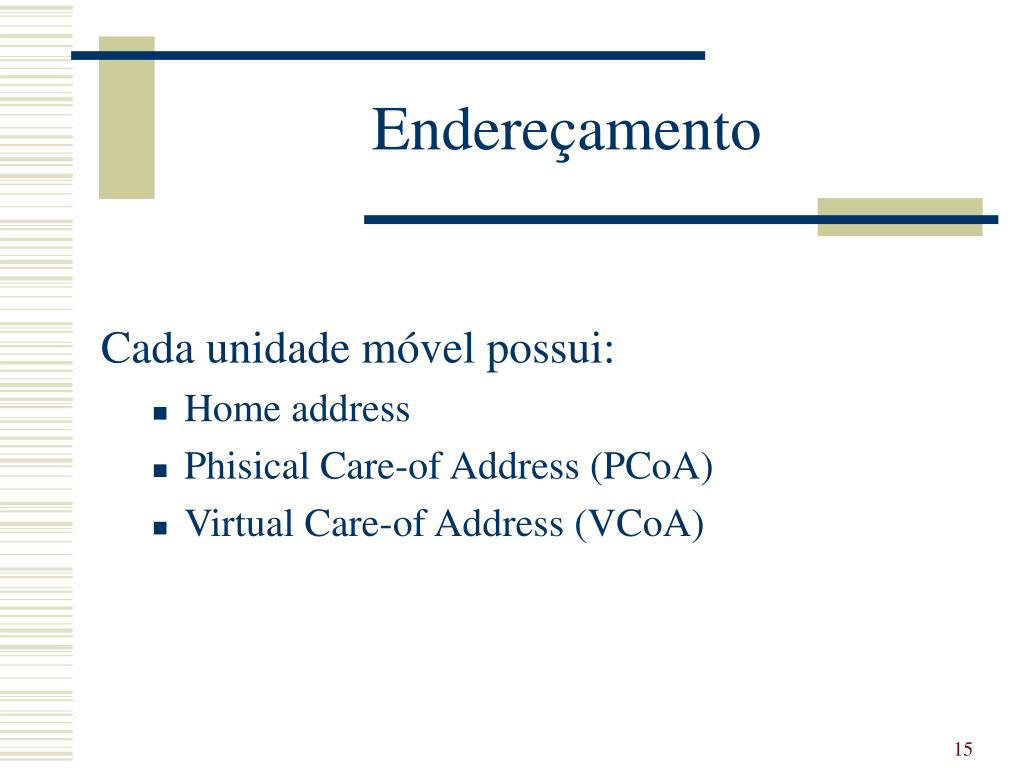 Endereçamento

Cada unidade móvel possui:

- Home address
- Phisical Care-of Address (PCoA)
- Virtual Care-of Address (VCoA)

15